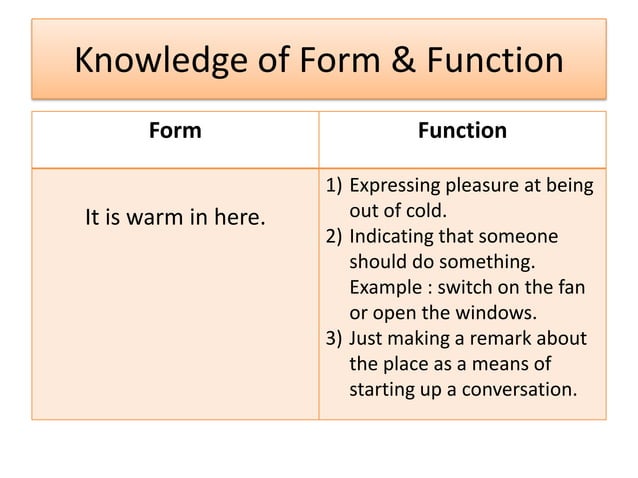 Knowledge of Form & Function

| Form | Function |
|---|---|
| It is warm in here. | 1) Expressing pleasure at being out of cold. 2) Indicating that someone should do something. Example : switch on the fan or open the windows. 3) Just making a remark about the place as a means of starting up a conversation. |